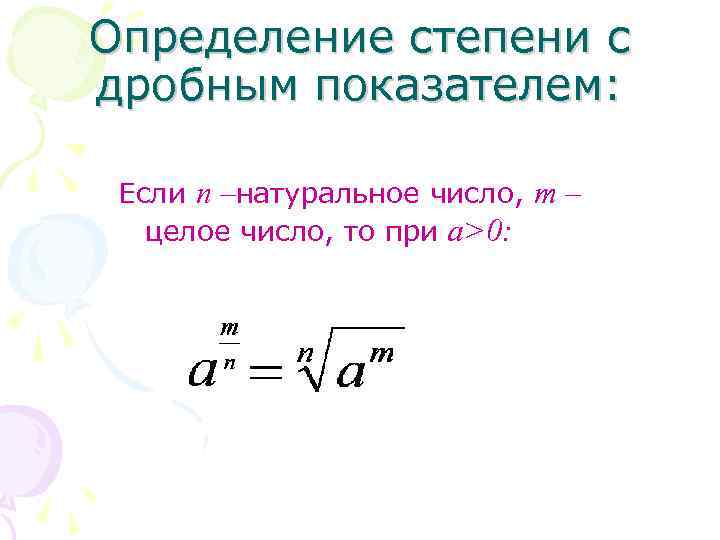 Определение степени с дробным показателем:

Если $n$ –натуральное число, $m$ – целое число, то при $a>0$:

$a^{\frac{m}{n}} = \sqrt[n]{a^m}$